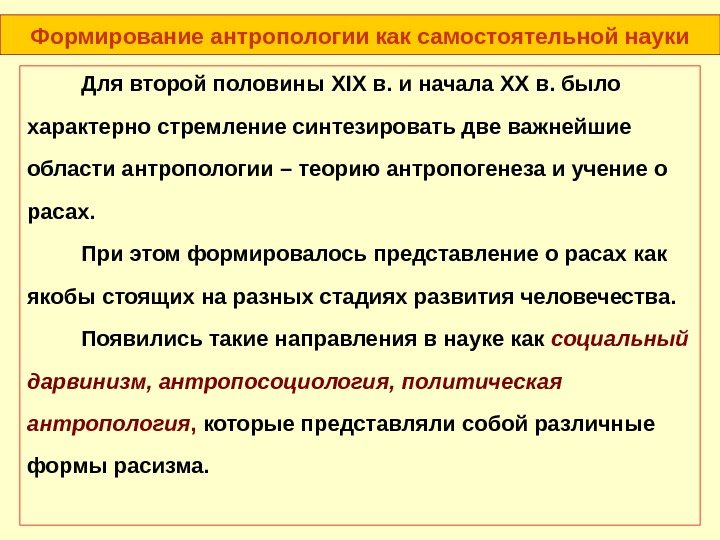 Формирование антропологии как самостоятельной науки

Для второй половины XIX в. и начала XX в. было характерно стремление синтезировать две важнейшие области антропологии – теорию антропогенеза и учение о расах.

При этом формировалось представление о расах как якобы стоящих на разных стадиях развития человечества.

Появились такие направления в науке как социальный дарвинизм, антропосоциология, политическая антропология, которые представляли собой различные формы расизма.